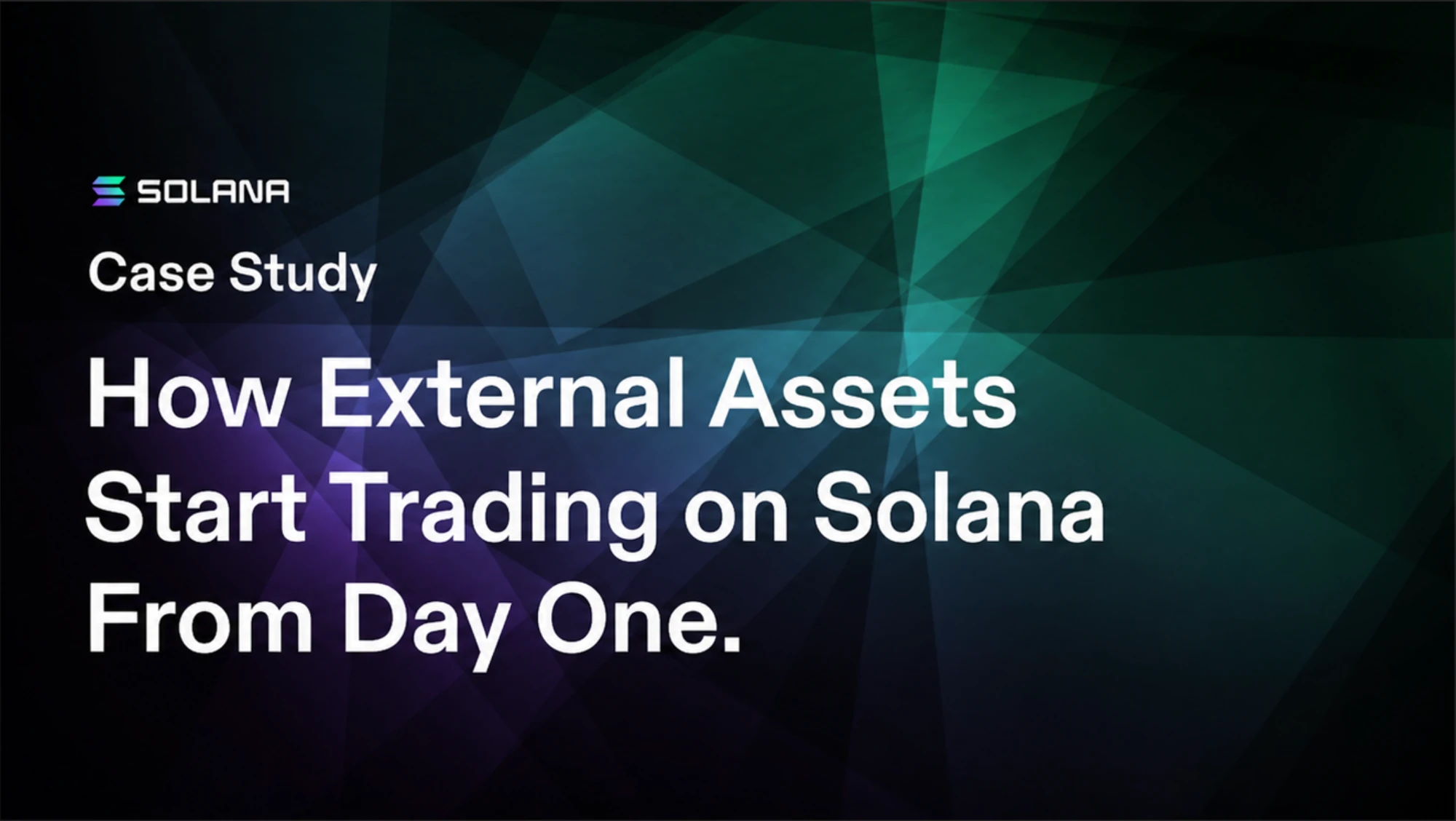 SOLANA

Case Study

How External Assets Start Trading on Solana From Day One.